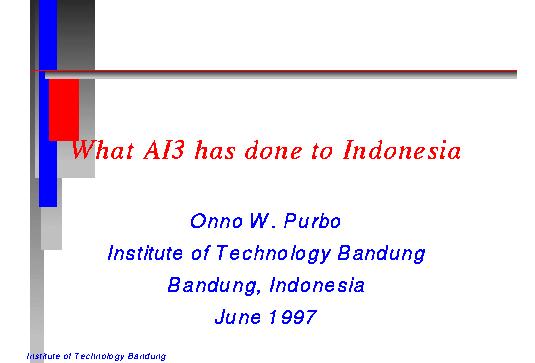 What AI3 has done to Indonesia

Onno W. Purbo
Institute of Technology Bandung
Bandung, Indonesia
June 1997

Institute of Technology Bandung